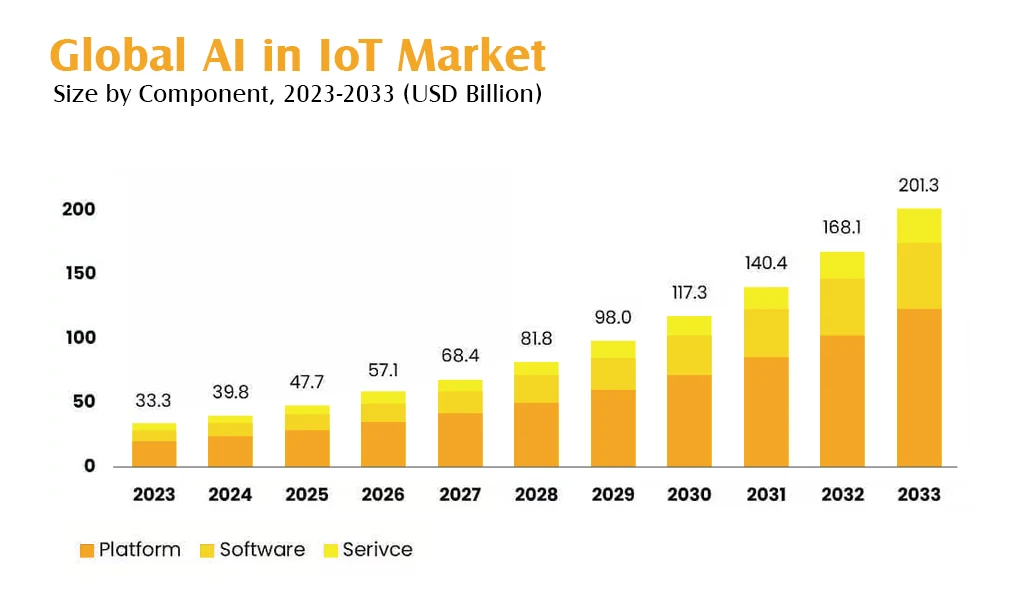 Global AI in IoT Market
Size by Component, 2023-2033 (USD Billion)

200
150
100
50
0

33.3
39.8
47.7
57.1
68.4
81.8
98.0
117.3
140.4
168.1
201.3

2023
2024
2025
2026
2027
2028
2029
2030
2031
2032
2033

Platform
Software
Serivce